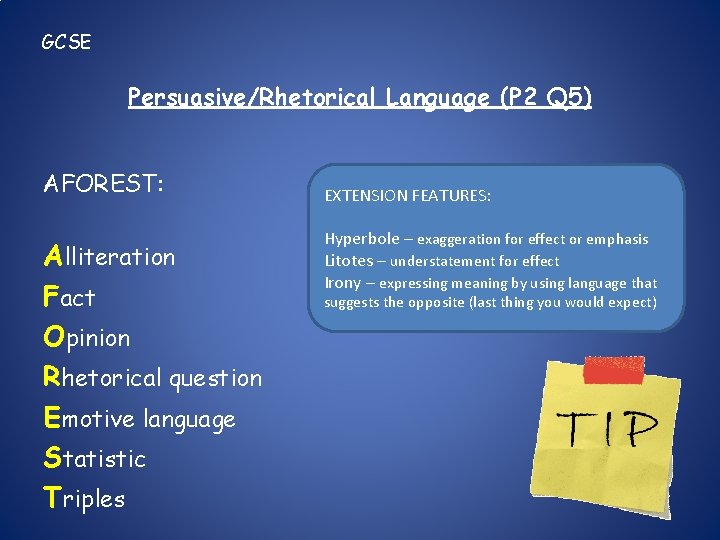 GCSE

Persuasive/Rhetorical Language (P2 Q5)

AFOREST:

Alliteration
Fact
Opinion
Rhetorical question
Emotive language
Statistic
Triples

EXTENSION FEATURES:

Hyperbole – exaggeration for effect or emphasis
Litotes – understatement for effect
Irony – expressing meaning by using language that suggests the opposite (last thing you would expect)

TIP